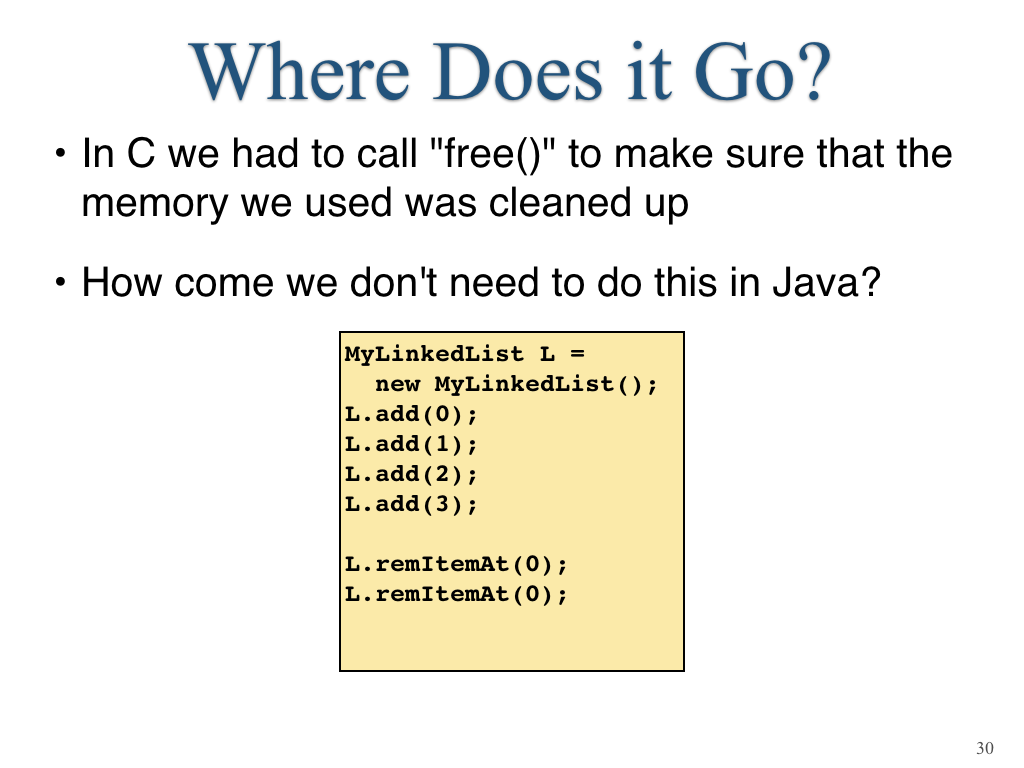 Where Does it Go?

• In C we had to call "free()" to make sure that the memory we used was cleaned up

• How come we don't need to do this in Java?

MyLinkedList L =
  new MyLinkedList();
L.add(0);
L.add(1);
L.add(2);
L.add(3);

L.remItemAt(0);
L.remItemAt(0);

30